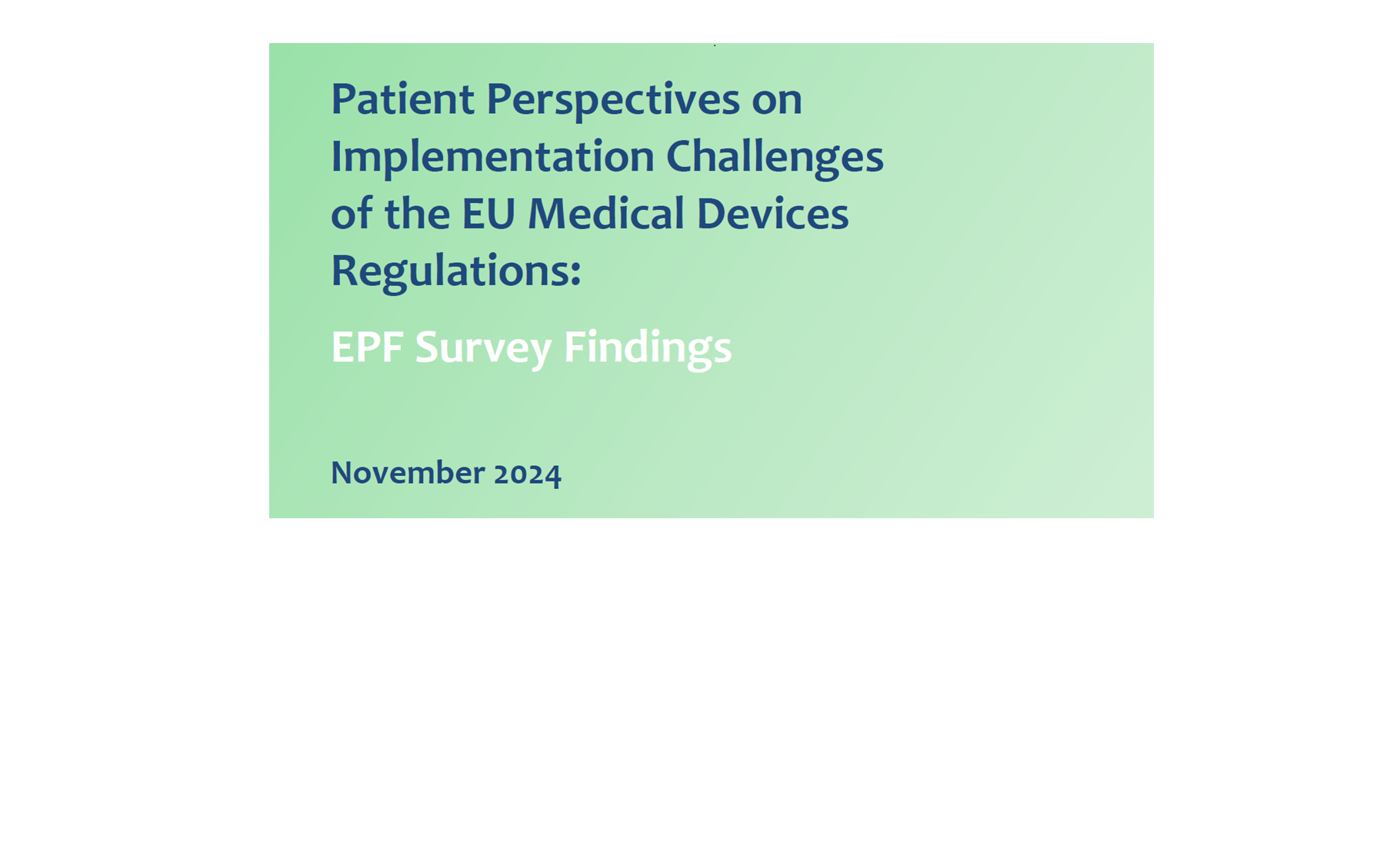 Patient Perspectives on Implementation Challenges of the EU Medical Devices Regulations:

EPF Survey Findings

November 2024